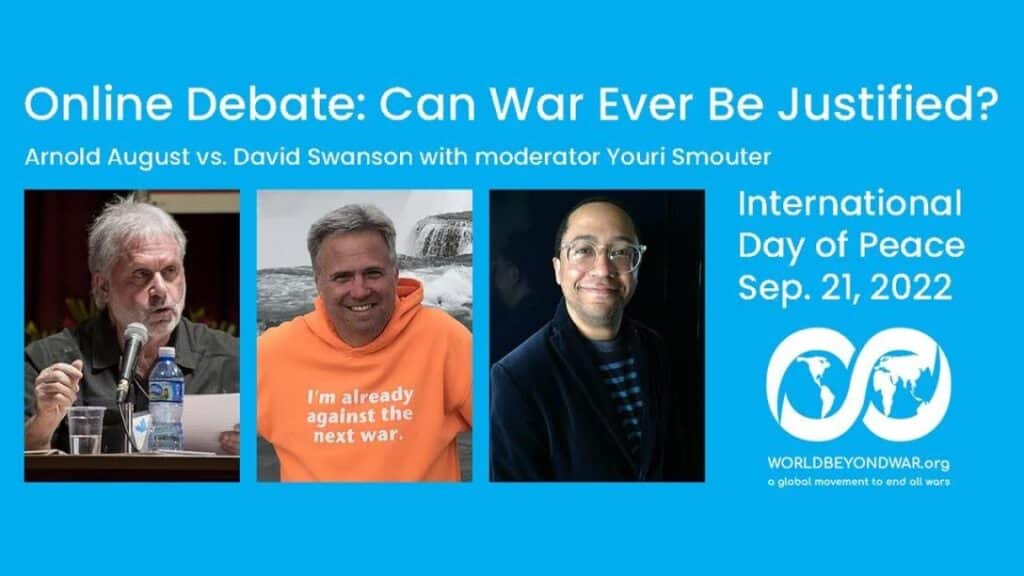 Online Debate: Can War Ever Be Justified?

Arnold August vs. David Swanson with moderator Youri Smouter

I'm already against the next war.

International Day of Peace Sep. 21, 2022

WORLDBEYONDWAR.org
a global movement to end all wars